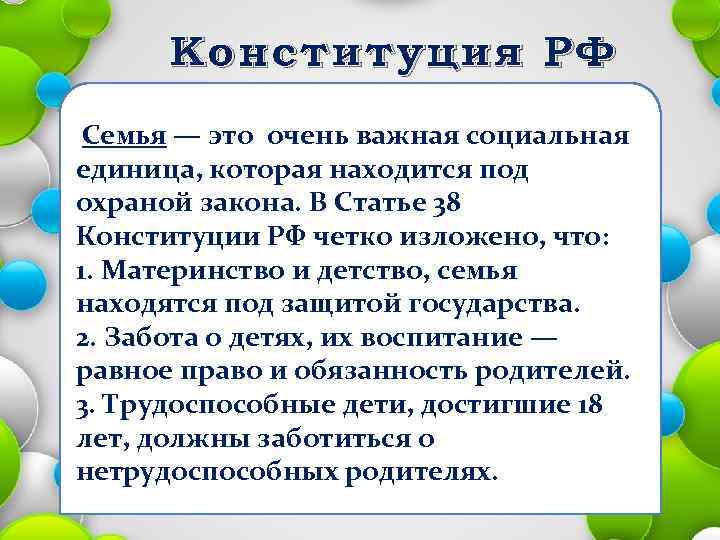 Конституция РФ

Семья — это очень важная социальная единица, которая находится под охраной закона. В Статье 38 Конституции РФ четко изложено, что:
1. Материнство и детство, семья находятся под защитой государства.
2. Забота о детях, их воспитание — равное право и обязанность родителей.
3. Трудоспособные дети, достигшие 18 лет, должны заботиться о нетрудоспособных родителях.